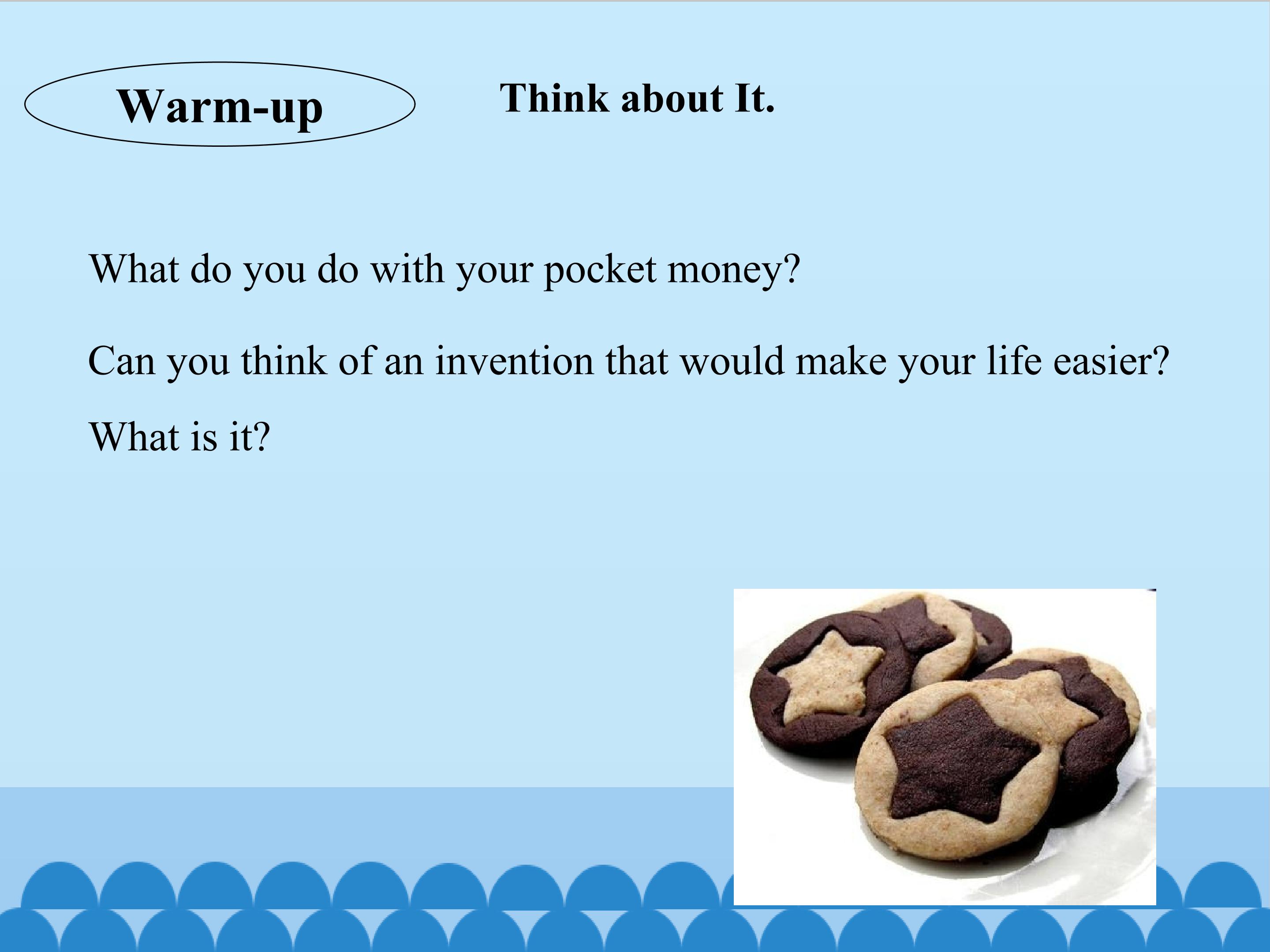 Warm-up

Think about It.

What do you do with your pocket money?

Can you think of an invention that would make your life easier?

What is it?